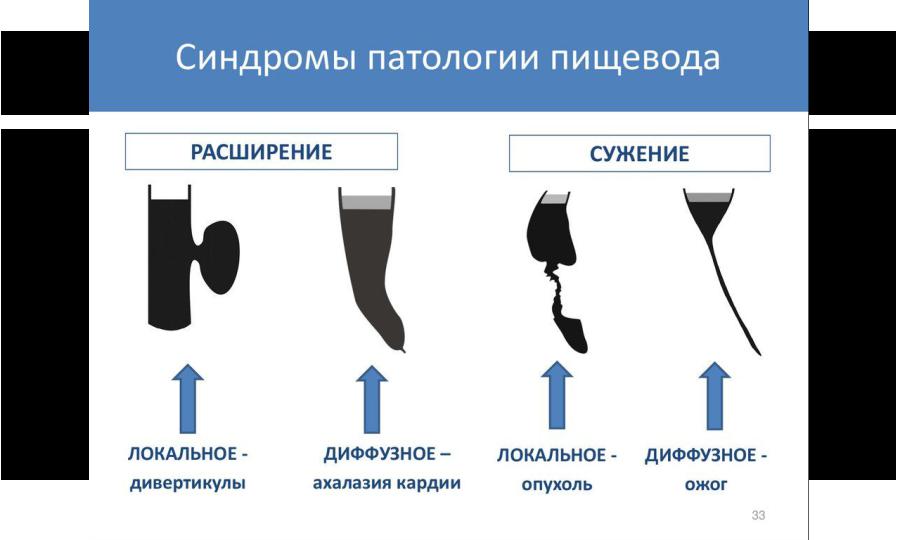 Синдромы патологии пищевода

РАСШИРЕНИЕ

СУЖЕНИЕ

ЛОКАЛЬНОЕ - дивертикулы

ДИФФУЗНОЕ – ахалазия кардии

ЛОКАЛЬНОЕ - опухоль

ДИФФУЗНОЕ - ожог

33